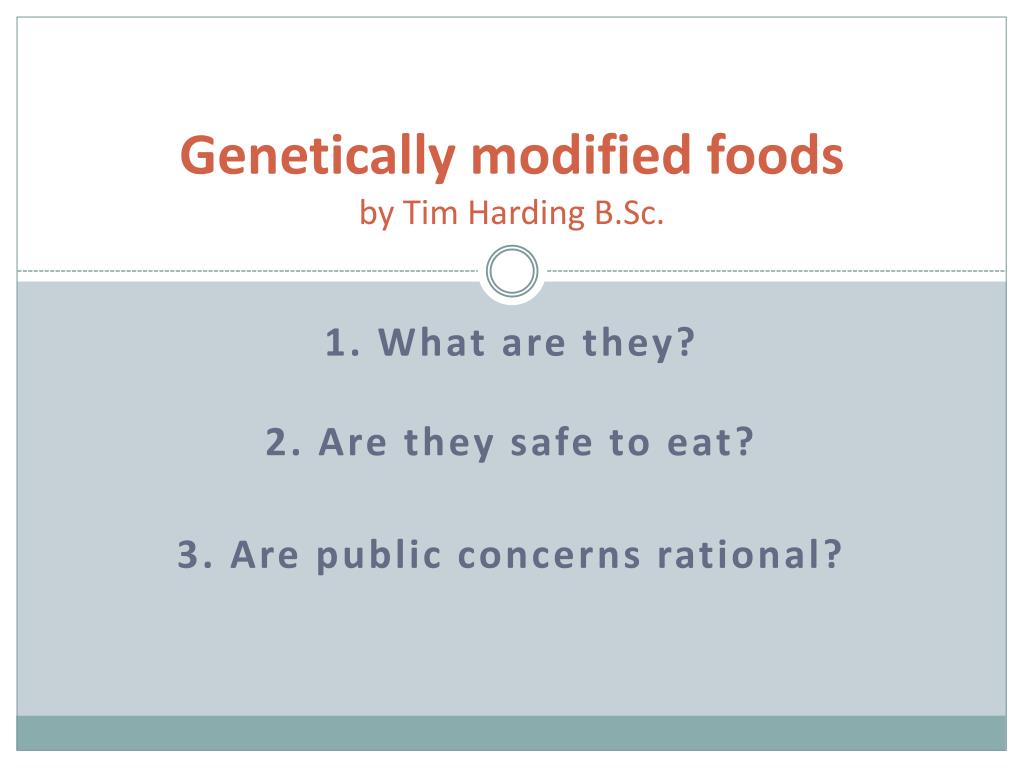 Genetically modified foods
by Tim Harding B.Sc.

1. What are they?

2. Are they safe to eat?

3. Are public concerns rational?